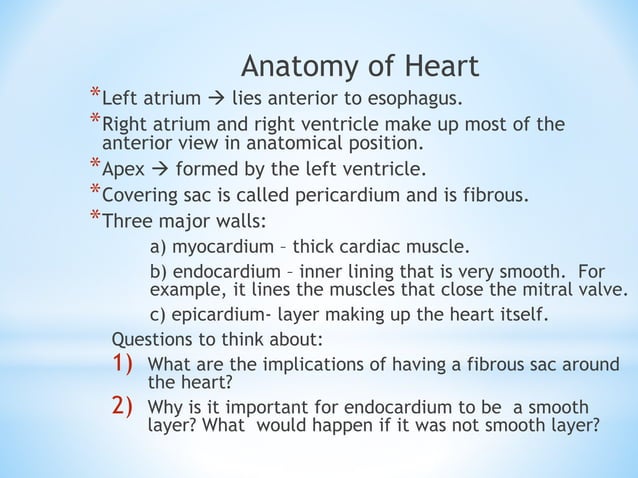 Anatomy of Heart

*Left atrium → lies anterior to esophagus.

*Right atrium and right ventricle make up most of the anterior view in anatomical position.

*Apex → formed by the left ventricle.

*Covering sac is called pericardium and is fibrous.

*Three major walls:

a) myocardium – thick cardiac muscle.

b) endocardium – inner lining that is very smooth. For example, it lines the muscles that close the mitral valve.

c) epicardium- layer making up the heart itself.

Questions to think about:

1) What are the implications of having a fibrous sac around the heart?

2) Why is it important for endocardium to be a smooth layer? What would happen if it was not smooth layer?